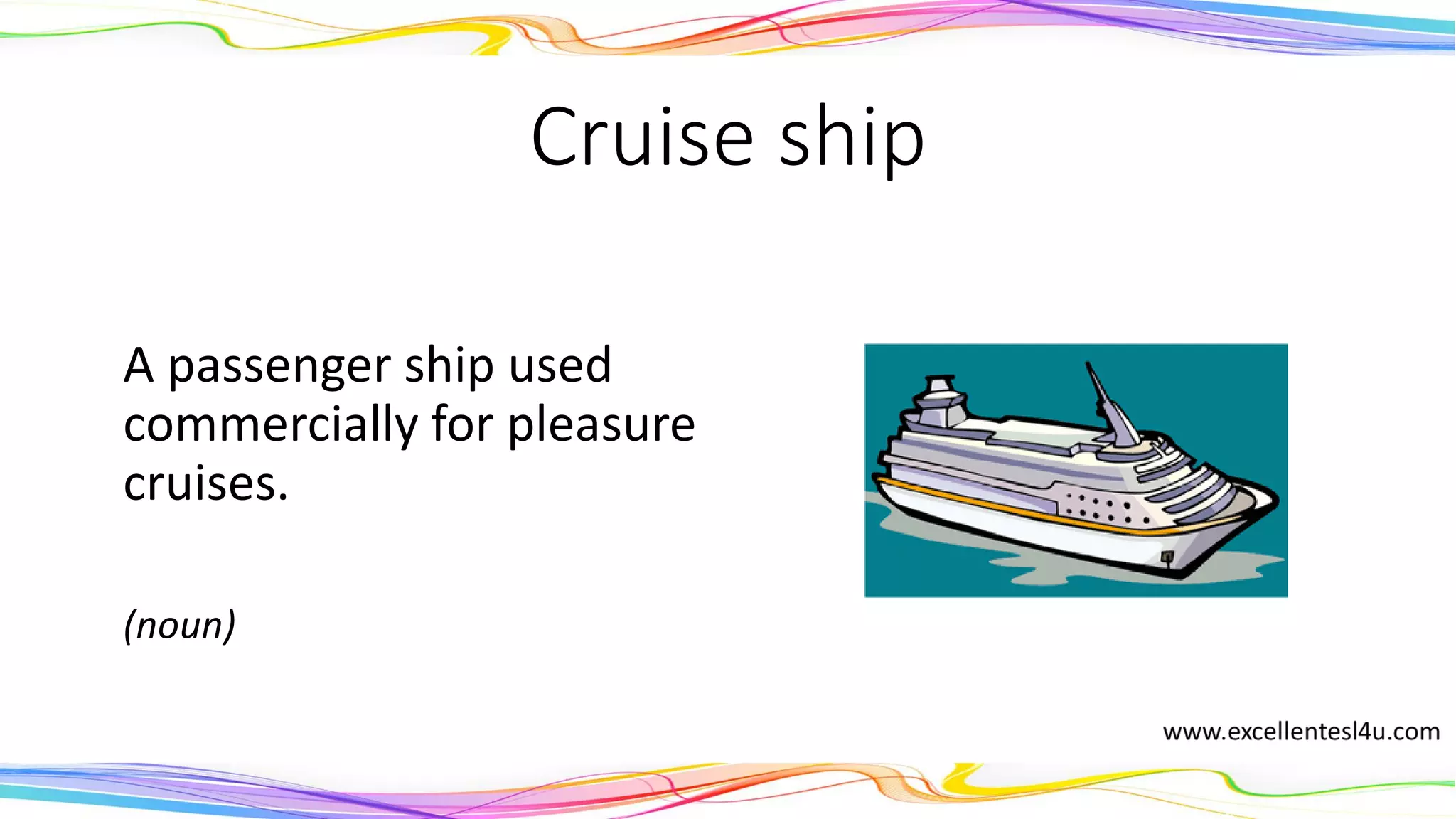 Cruise ship

A passenger ship used commercially for pleasure cruises.

(noun)

www.excellentesl4u.com